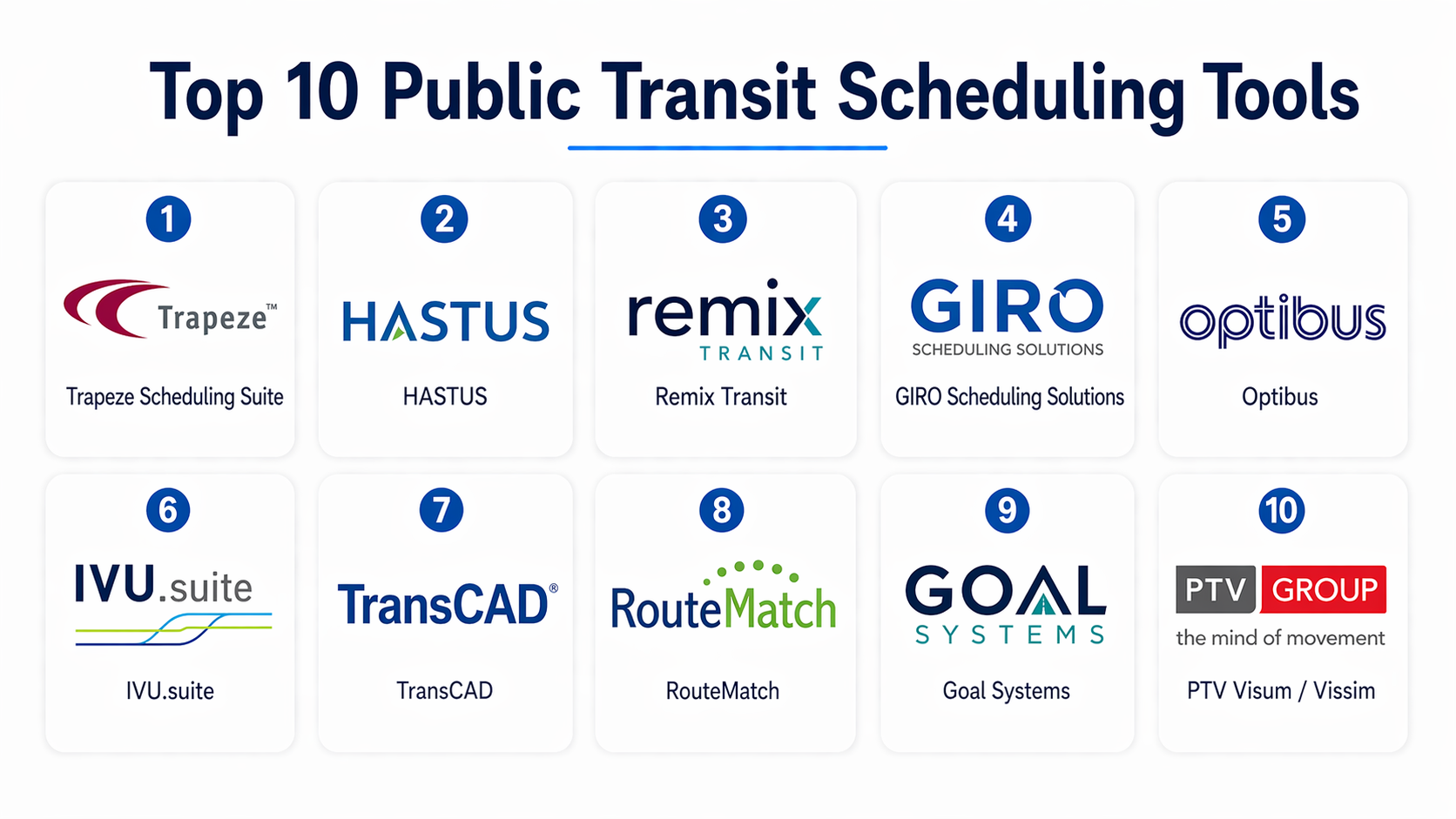 Top 10 Public Transit Scheduling Tools

1
Trapeze™
Trapeze Scheduling Suite

2
HASTUS
HASTUS

3
remix
TRANSIT
Remix Transit

4
GIRO
SCHEDULING SOLUTIONS
GIRO Scheduling Solutions

5
optibus
Optibus

6
IVU.suite
IVU.suite

7
TransCAD®
TransCAD

8
RouteMatch
RouteMatch

9
GOAL
SYSTEMS
Goal Systems

10
PTV GROUP
the mind of movement
PTV Visum / Vissim